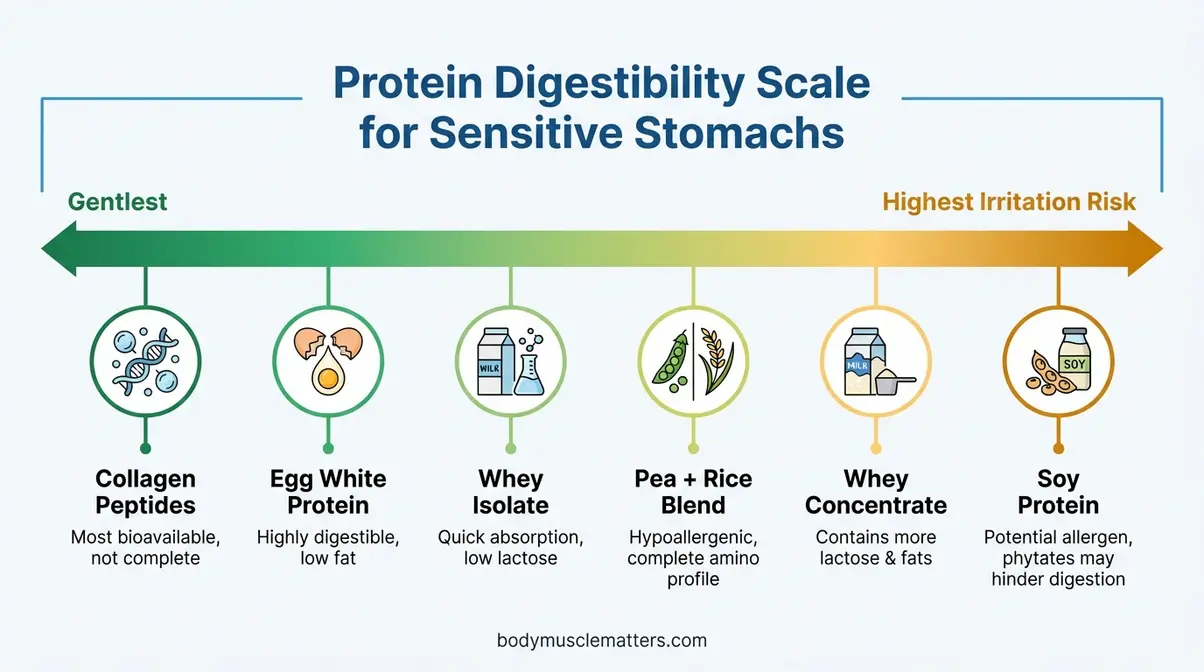 Protein Digestibility Scale for Sensitive Stomachs

Gentlest

Highest Irritation Risk

MILK

MILK

SOY

Collagen Peptides
Most bioavailable, not complete

Egg White Protein
Highly digestible, low fat

Whey Isolate
Quick absorption, low lactose

Pea + Rice Blend
Hypoallergenic, complete amino profile

Whey Concentrate
Contains more lactose & fats

Soy Protein
Potential allergen, phytates may hinder digestion

bodymusclematters.com